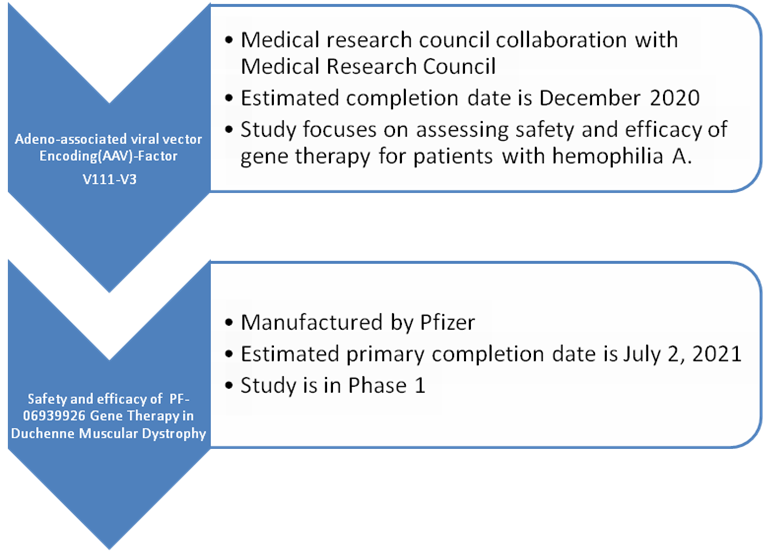 Adeno-associated viral vector Encoding(AAV)-Factor V111-V3

• Medical research council collaboration with Medical Research Council
• Estimated completion date is December 2020
• Study focuses on assessing safety and efficacy of gene therapy for patients with hemophilia A.

Safety and efficacy of PF-06939926 Gene Therapy in Duchenne Muscular Dystrophy

• Manufactured by Pfizer
• Estimated primary completion date is July 2, 2021
• Study is in Phase 1